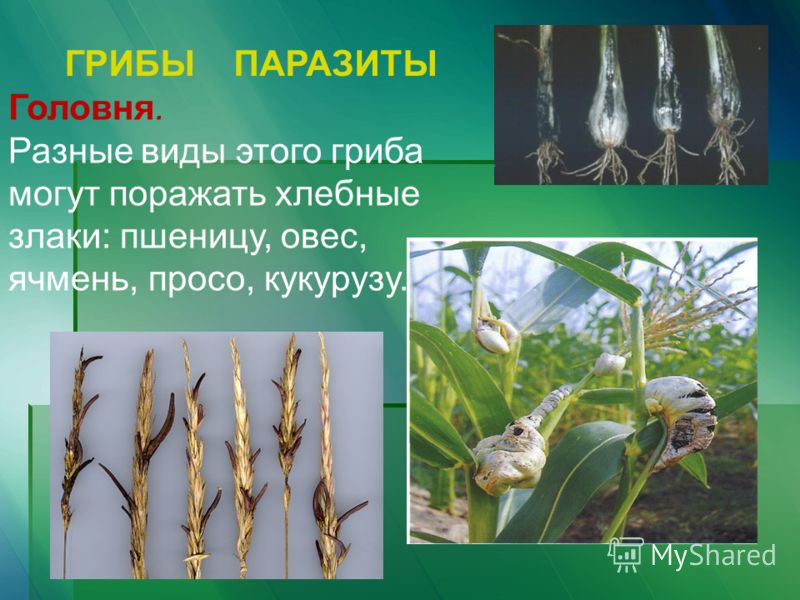 ГРИБЫ ПАРАЗИТЫ

Головня.

Разные виды этого гриба могут поражать хлебные злаки: пшеницу, овес, ячмень, просо, кукурузу.

MyShared